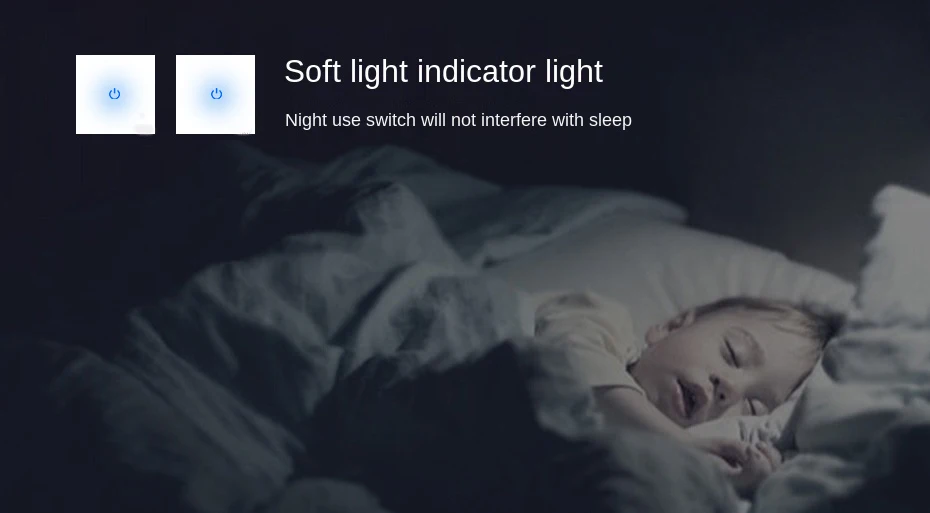 Soft light indicator light

Night use switch will not interfere with sleep